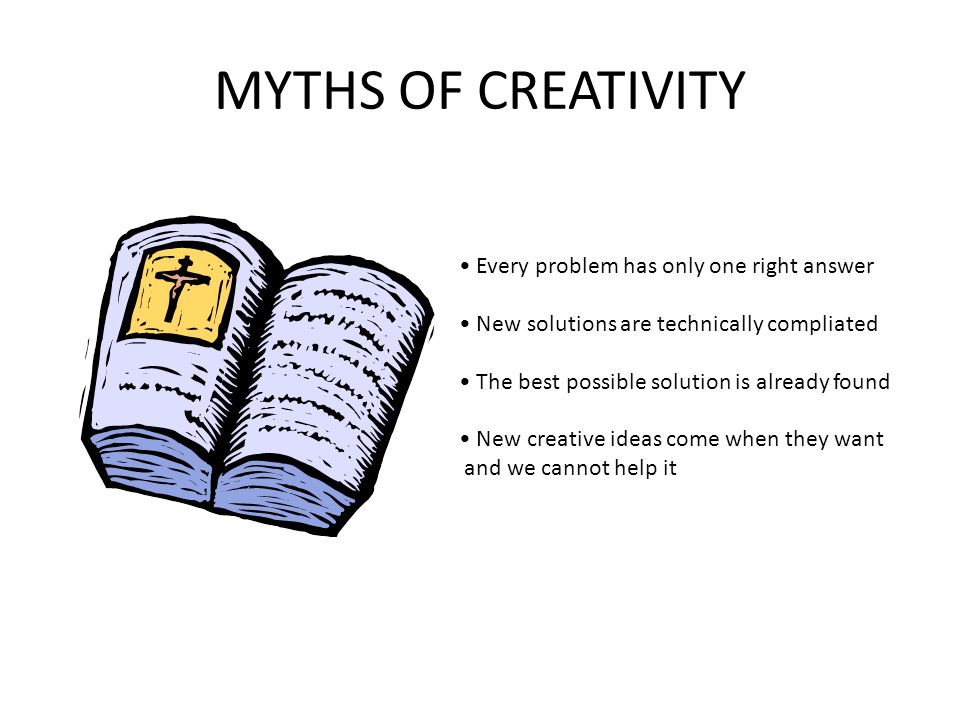 MYTHS OF CREATIVITY

• Every problem has only one right answer

• New solutions are technically compliated

• The best possible solution is already found

• New creative ideas come when they want and we cannot help it